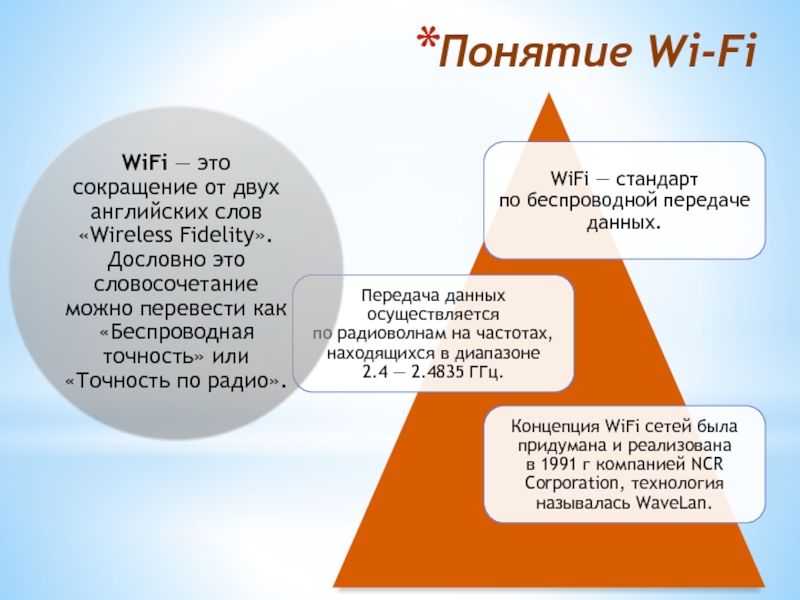 *Понятие Wi-Fi

WiFi — это сокращение от двух английских слов «Wireless Fidelity». Дословно это словосочетание можно перевести как «Беспроводная точность» или «Точность по радио».

WiFi — стандарт по беспроводной передаче данных.

Передача данных осуществляется по радиоволнам на частотах, находящихся в диапазоне 2.4 — 2.4835 ГГц.

Концепция WiFi сетей была придумана и реализована в 1991 г компанией NCR Corporation, технология называлась WaveLan.